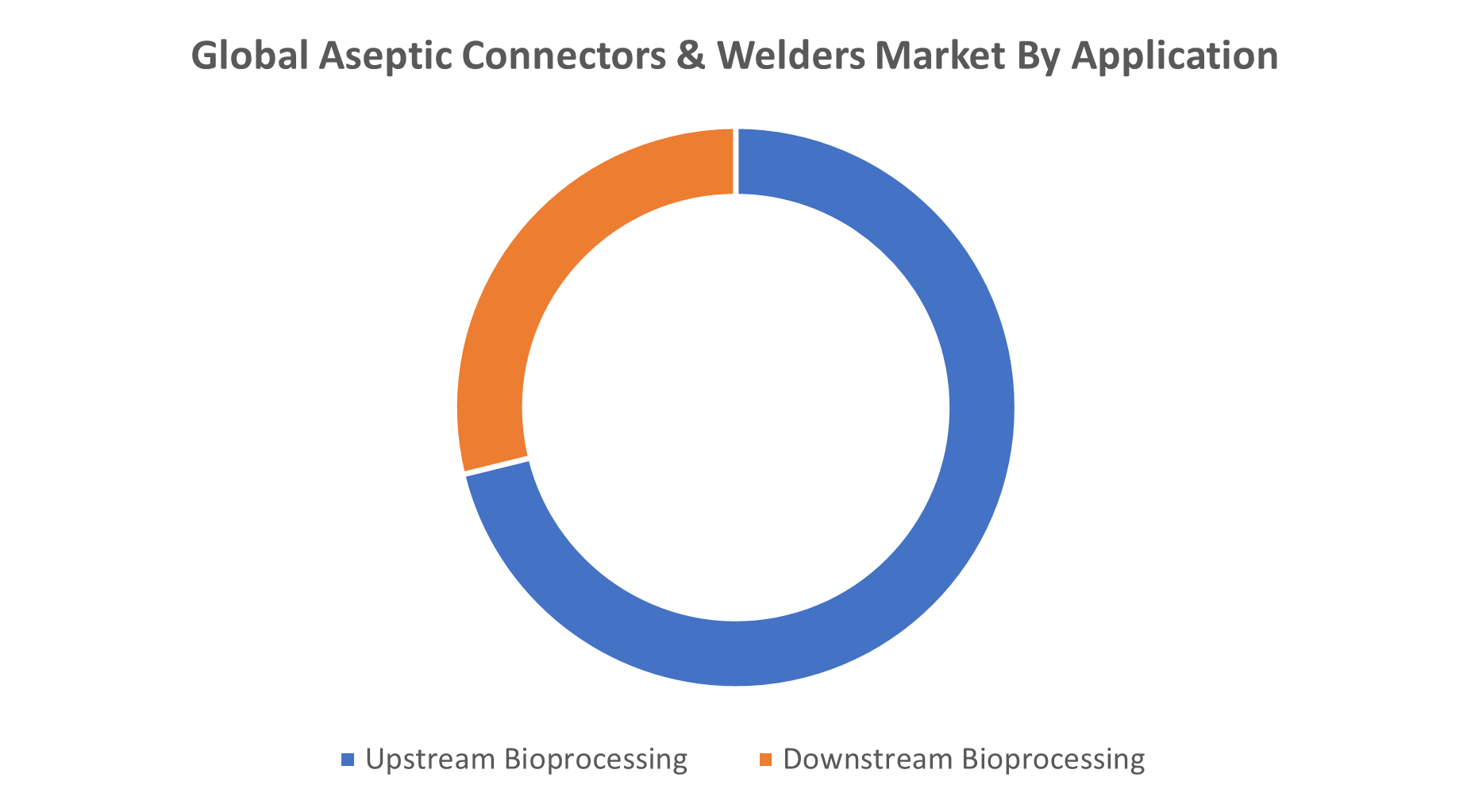 Global Aseptic Connectors & Welders Market By Application

Upstream Bioprocessing
Downstream Bioprocessing